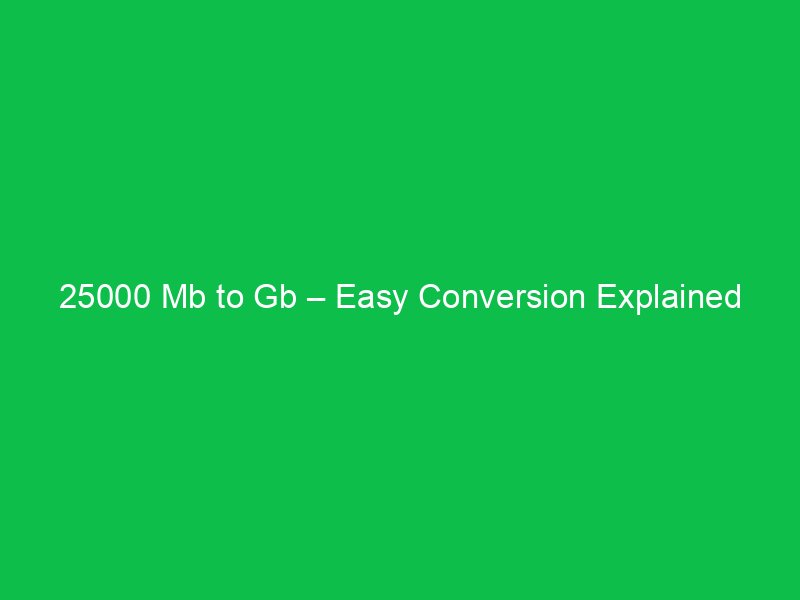 25000 Mb to Gb – Easy Conversion Explained